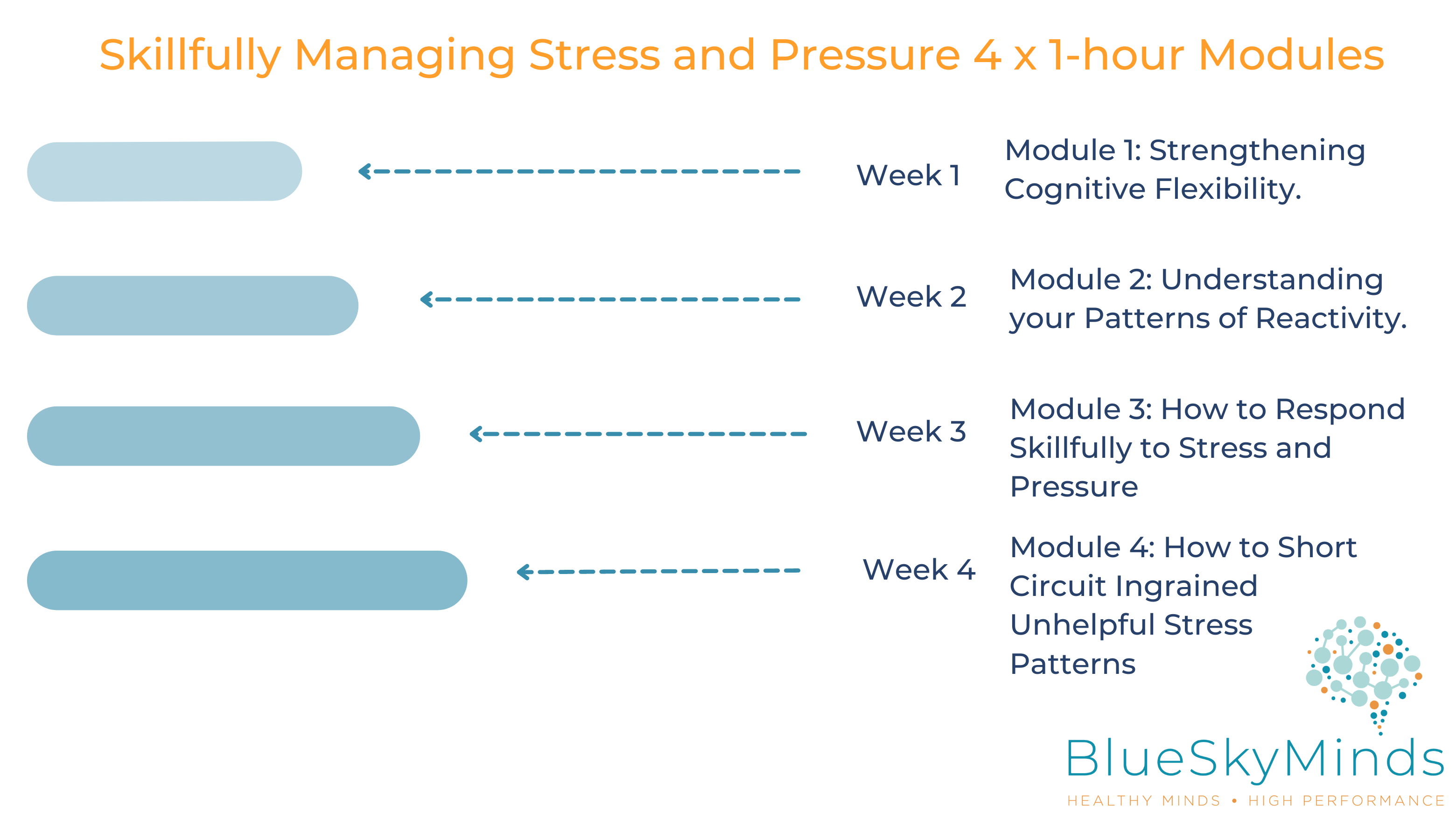 Skillfully Managing Stress and Pressure 4 x 1-hour Modules

Week 1

Module 1: Strengthening Cognitive Flexibility.

Week 2

Module 2: Understanding your Patterns of Reactivity.

Week 3

Module 3: How to Respond Skillfully to Stress and Pressure

Week 4

Module 4: How to Short Circuit Ingrained Unhelpful Stress Patterns

BlueSkyMinds

HEALTHY MINDS • HIGH PERFORMANCE